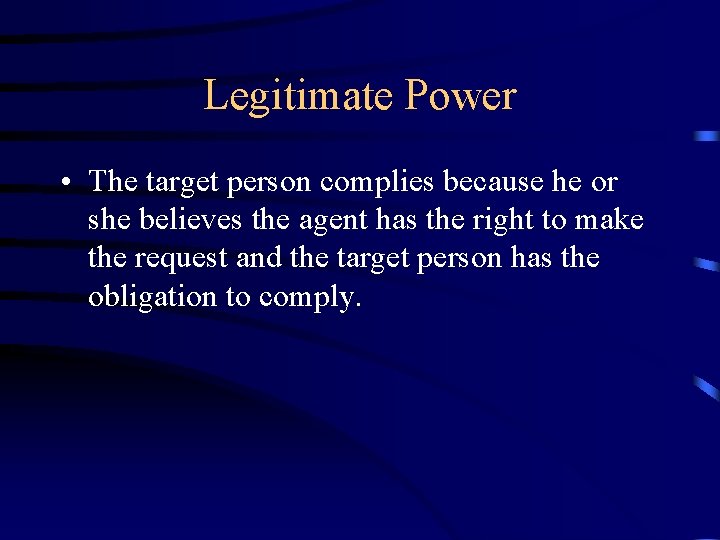 Legitimate Power

• The target person complies because he or she believes the agent has the right to make the request and the target person has the obligation to comply.